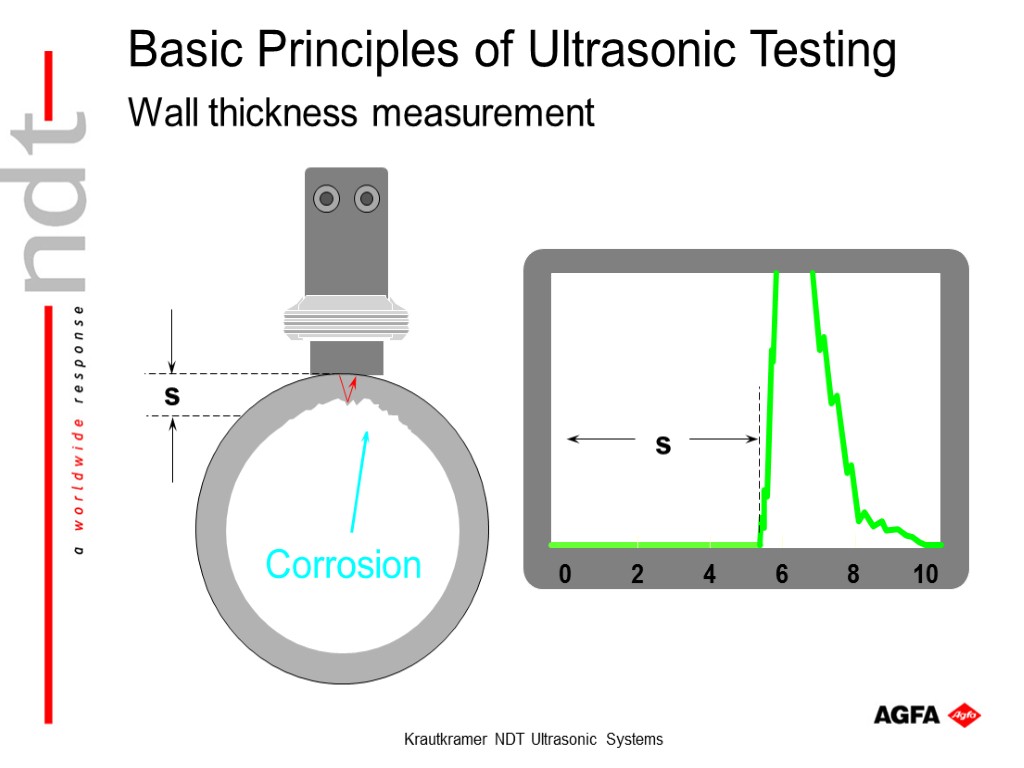 ndt
a worldwide response

Basic Principles of Ultrasonic Testing

Wall thickness measurement

s

Corrosion

s

0 2 4 6 8 10

AGFA Agfa

Krautkramer NDT Ultrasonic Systems